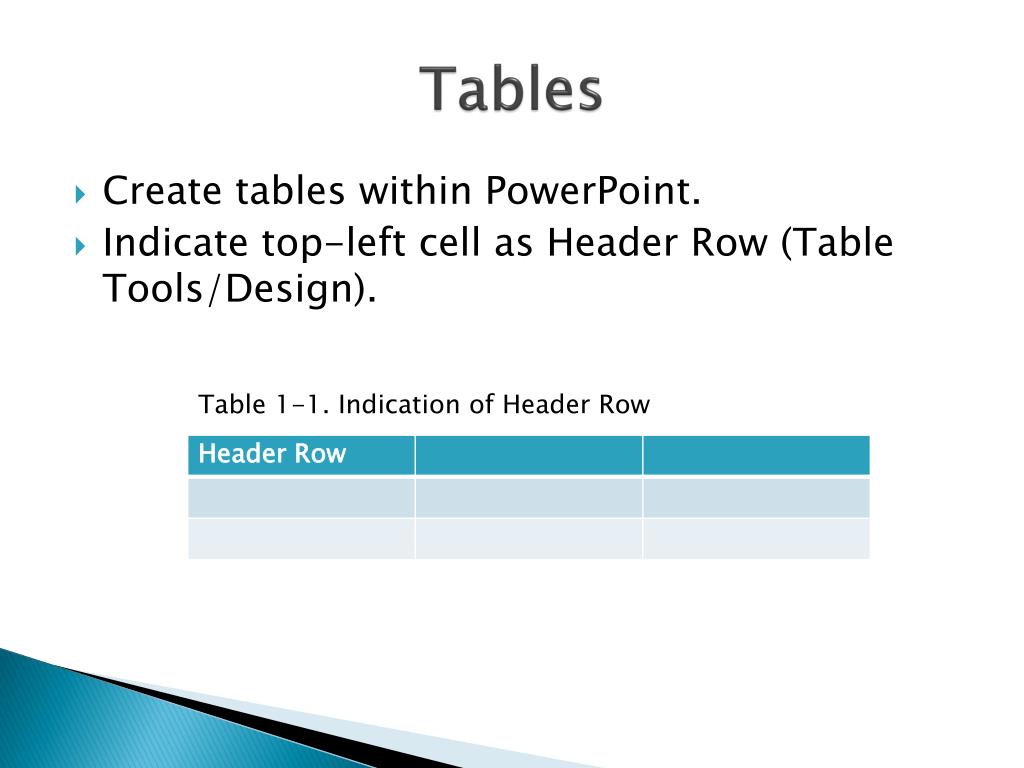 Tables

Create tables within PowerPoint.
Indicate top-left cell as Header Row (Table Tools/Design).

Table 1-1. Indication of Header Row

| Header Row | | |
|---|---|---|
| | | |
| | | |